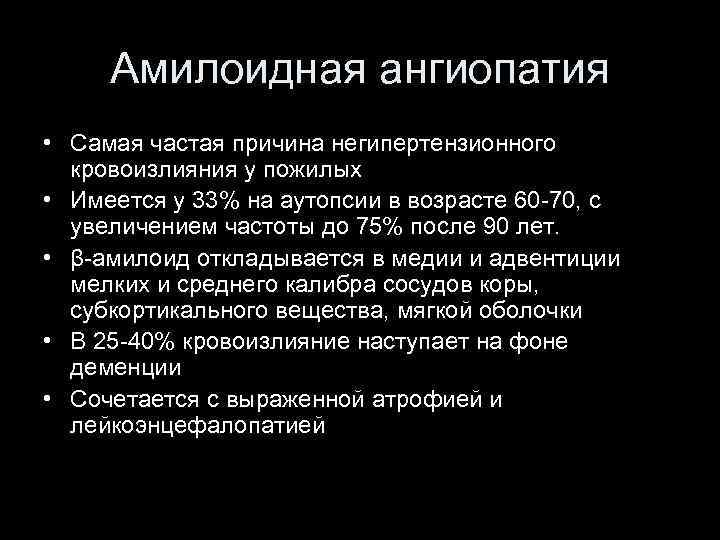 Амилоидная ангиопатия

• Самая частая причина негипертензионного кровоизлияния у пожилых
• Имеется у 33% на аутопсии в возрасте 60-70, с увеличением частоты до 75% после 90 лет.
• β-амилоид откладывается в медии и адвентиции мелких и среднего калибра сосудов коры, субкортикального вещества, мягкой оболочки
• В 25-40% кровоизлияние наступает на фоне деменции
• Сочетается с выраженной атрофией и лейкоэнцефалопатией